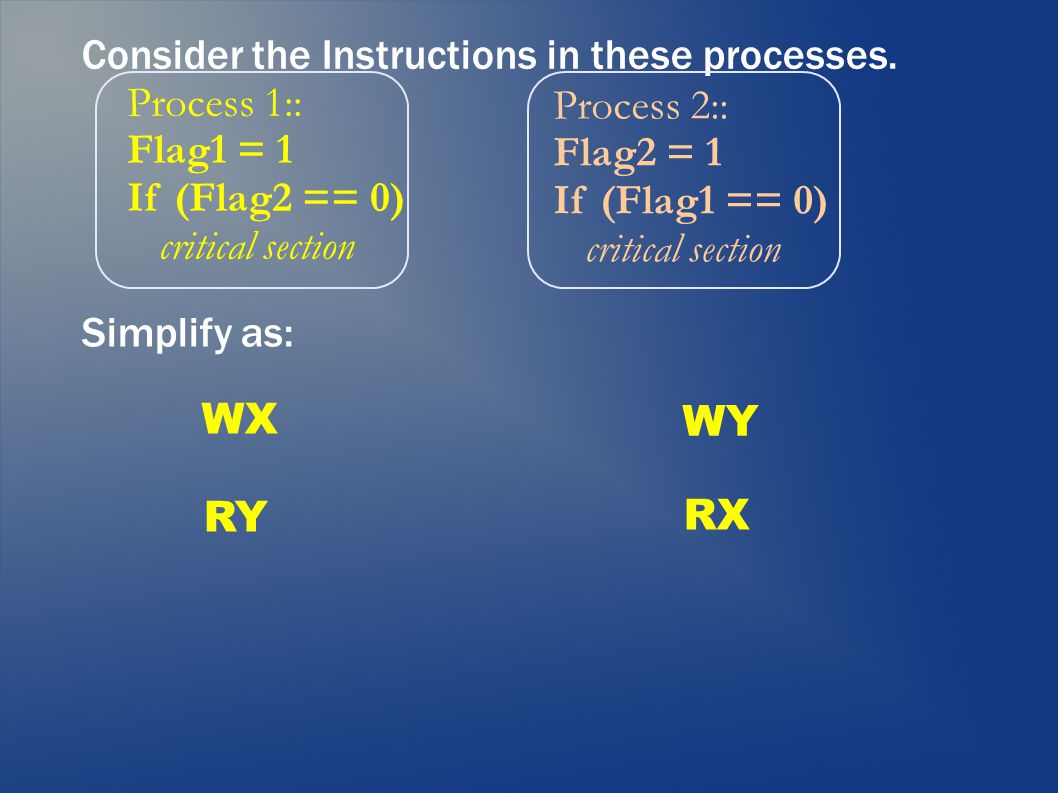 Consider the Instructions in these processes.

Process 1::
Flag1 = 1
If (Flag2 == 0)
critical section

Process 2::
Flag2 = 1
If (Flag1 == 0)
critical section

Simplify as:

WX

RY

WY

RX